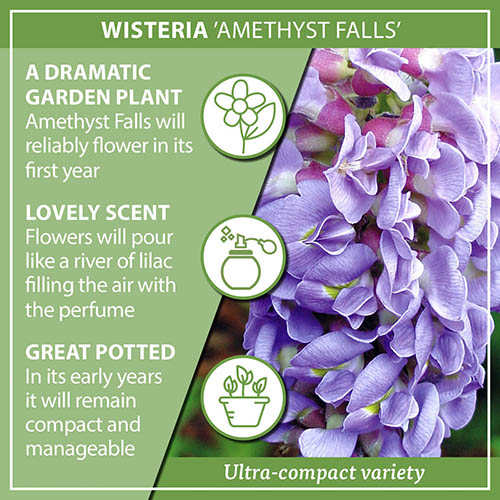 WISTERIA 'AMETHYST FALLS'

A DRAMATIC GARDEN PLANT
Amethyst Falls will reliably flower in its first year

LOVELY SCENT
Flowers will pour like a river of lilac filling the air with the perfume

GREAT POTTED
In its early years it will remain compact and manageable

Ultra-compact variety